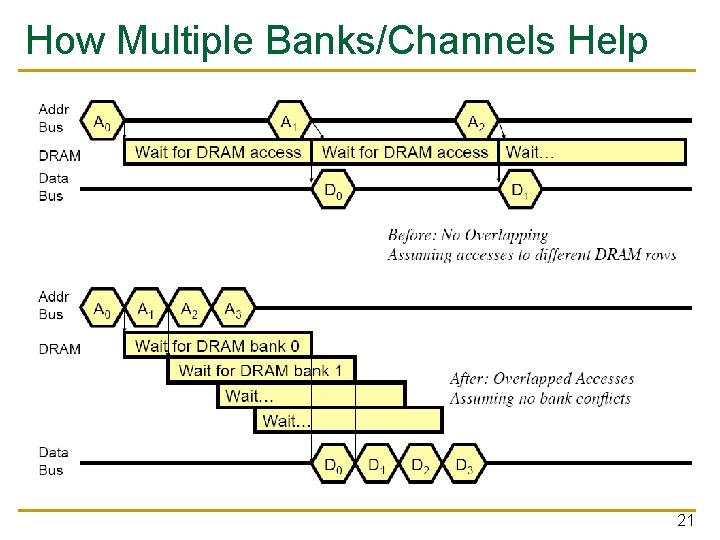 How Multiple Banks/Channels Help

Addr Bus
$A_0$
$A_1$
$A_2$
DRAM
Wait for DRAM access
Wait for DRAM access
Wait…
Data Bus
$D_0$
$D_1$

Before: No Overlapping
Assuming accesses to different DRAM rows

Addr Bus
$A_0$
$A_1$
$A_2$
$A_3$
DRAM
Wait for DRAM bank 0
Wait for DRAM bank 1
Wait…
Wait…

After: Overlapped Accesses
Assuming no bank conflicts

Data Bus
$D_0$
$D_1$
$D_2$
$D_3$

21